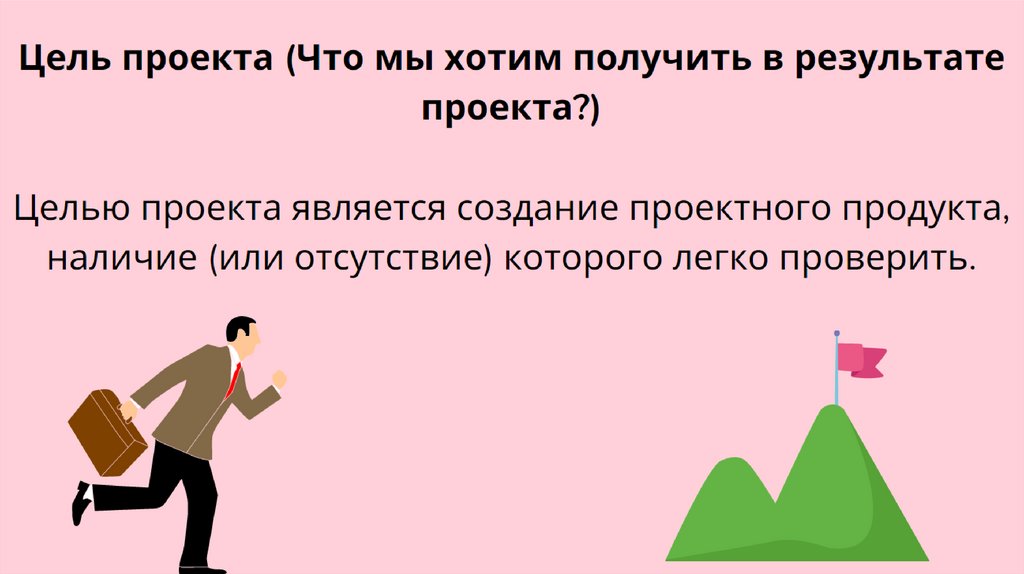 Цель проекта (Что мы хотим получить в результате проекта?)

Целью проекта является создание проектного продукта, наличие (или отсутствие) которого легко проверить.